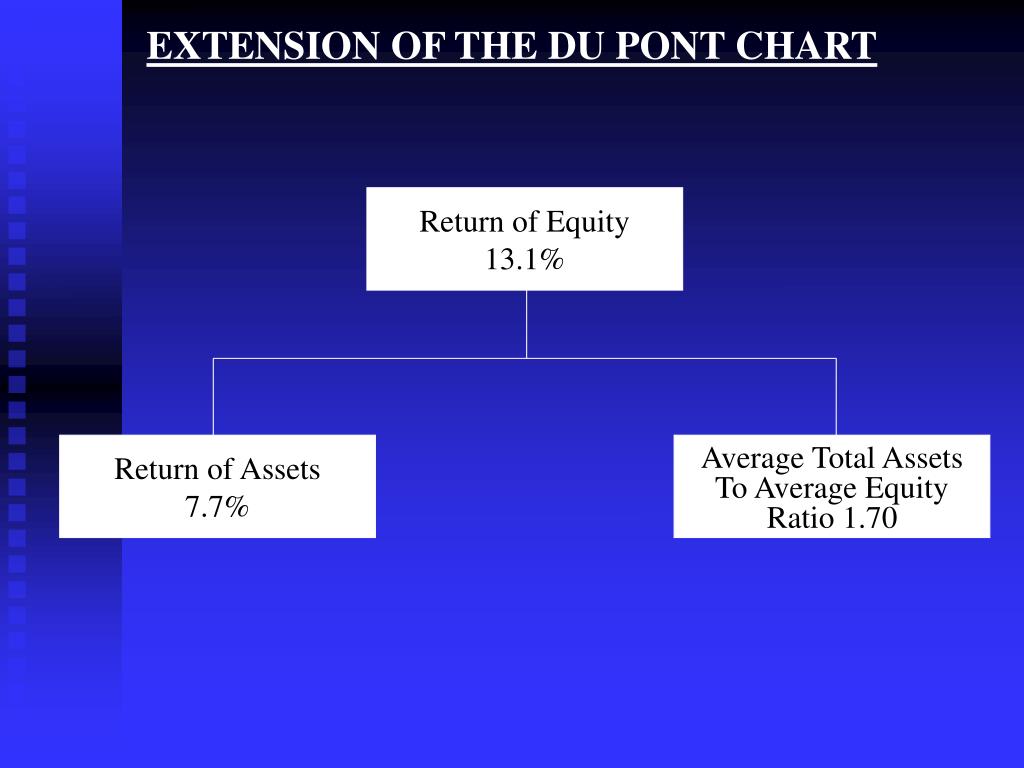 EXTENSION OF THE DU PONT CHART

Return of Equity
13.1%

Return of Assets
7.7%

Average Total Assets
To Average Equity
Ratio 1.70